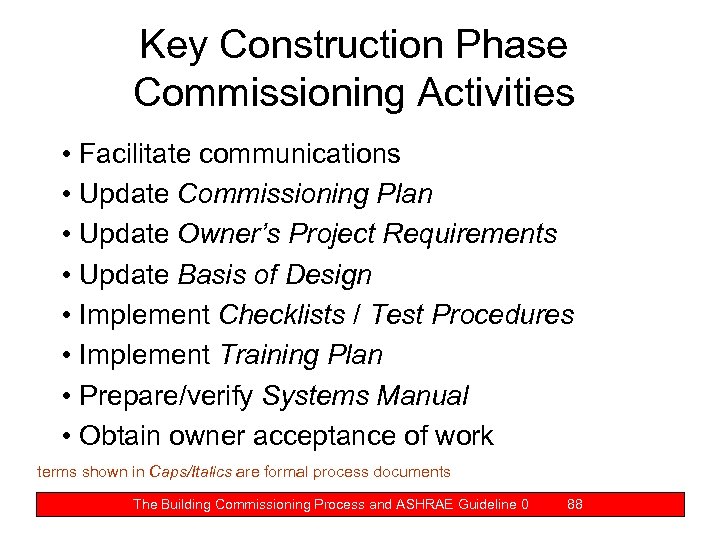 Key Construction Phase Commissioning Activities

• Facilitate communications
• Update Commissioning Plan
• Update Owner's Project Requirements
• Update Basis of Design
• Implement Checklists / Test Procedures
• Implement Training Plan
• Prepare/verify Systems Manual
• Obtain owner acceptance of work

terms shown in Caps/Italics are formal process documents

The Building Commissioning Process and ASHRAE Guideline 0 88